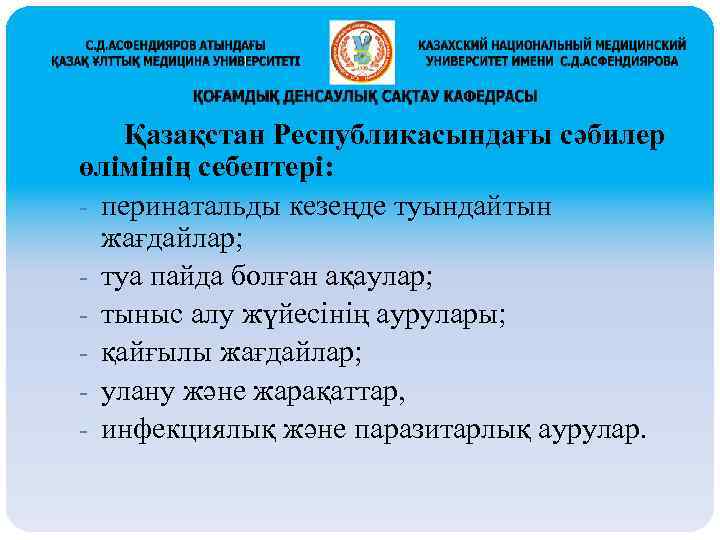 С.Д.АСФЕНДИЯРОВ АТЫНДАҒЫ ҚАЗАҚ ҰЛТТЫҚ МЕДИЦИНА УНИВЕРСИТЕТІ

КАЗАХСКИЙ НАЦИОНАЛЬНЫЙ МЕДИЦИНСКИЙ УНИВЕРСИТЕТ ИМЕНИ С.Д.АСФЕНДИЯРОВА

ҚОҒАМДЫҚ ДЕНСАУЛЫҚ САҚТАУ КАФЕДРАСЫ

Қазақстан Республикасындағы сәбилер өлімінің себептері:

- перинатальды кезеңде туындайтын жағдайлар;
- туа пайда болған ақаулар;
- тыныс алу жүйесінің аурулары;
- қайғылы жағдайлар;
- улану және жарақаттар,
- инфекциялық және паразитарлық аурулар.